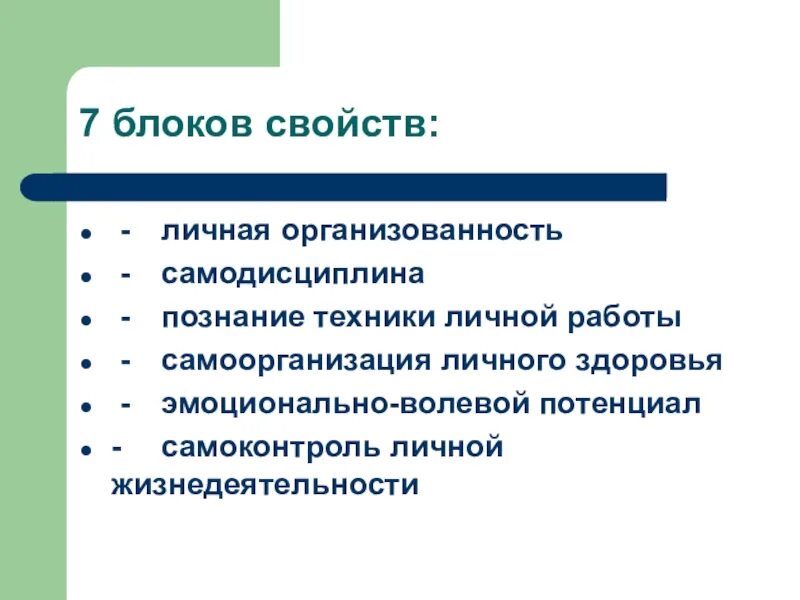 7 блоков свойств:

- - личная организованность
- - самодисциплина
- - познание техники личной работы
- - самоорганизация личного здоровья
- - эмоционально-волевой потенциал
- - самоконтроль личной жизнедеятельности